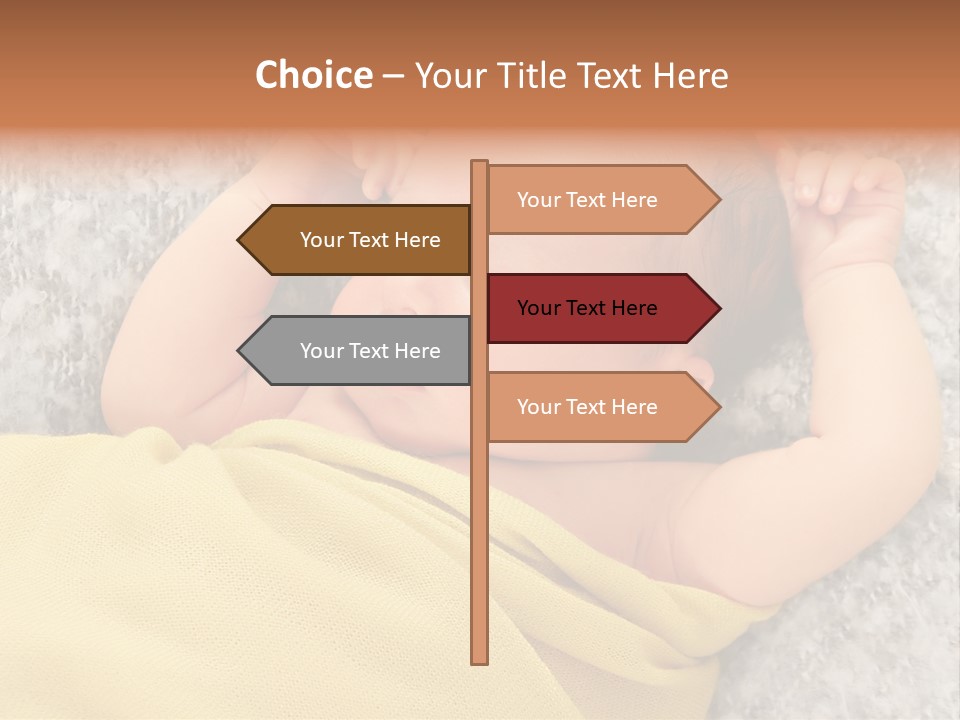 Choice – Your Title Text Here

Your Text Here

Your Text Here

Your Text Here

Your Text Here

Your Text Here